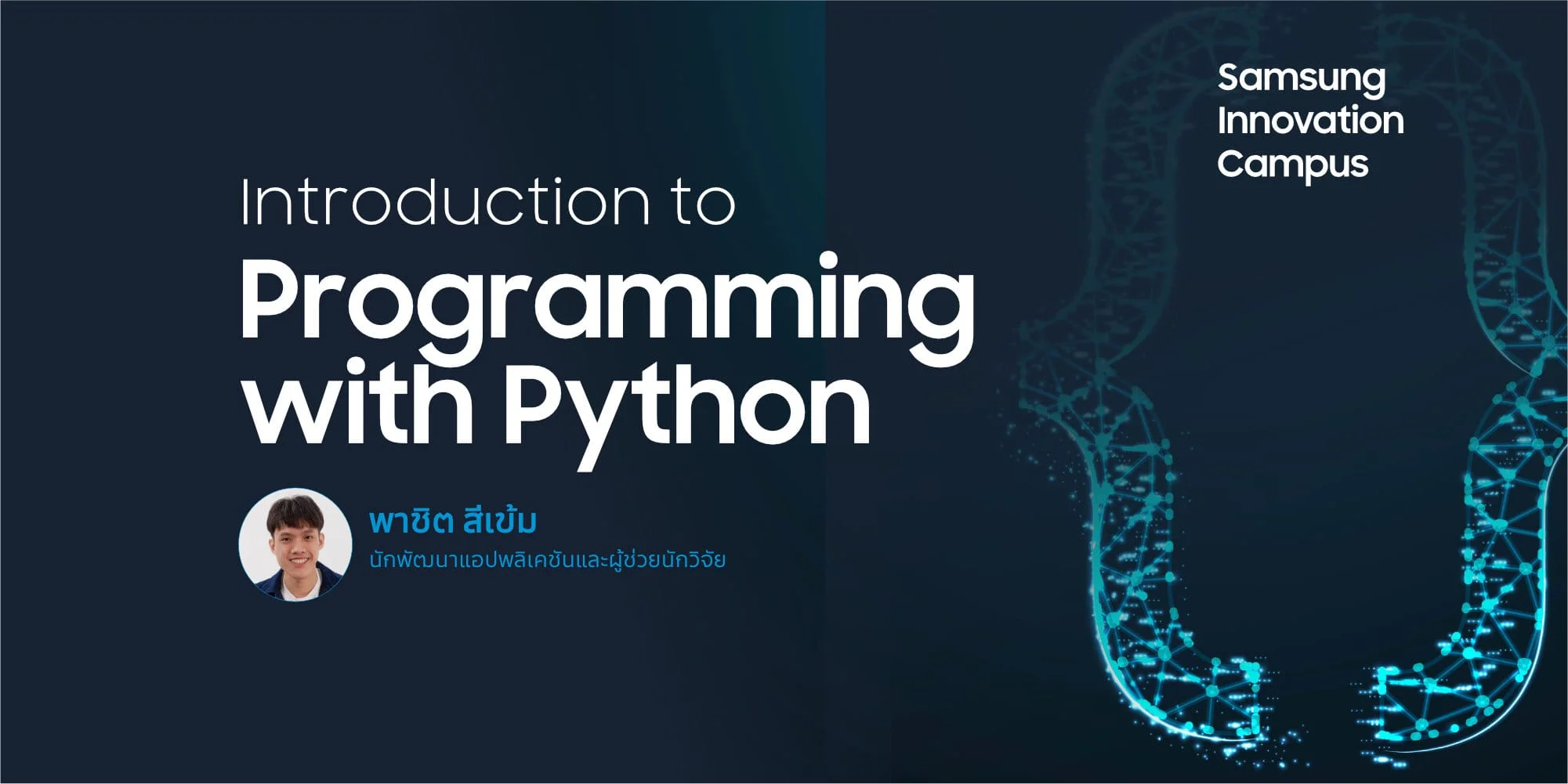 Samsung Innovation Campus

Introduction to Programming with Python

พาชิต สีเข้ม
นักพัฒนาแอปพลิเคชันและผู้ช่วยนักวิจัย